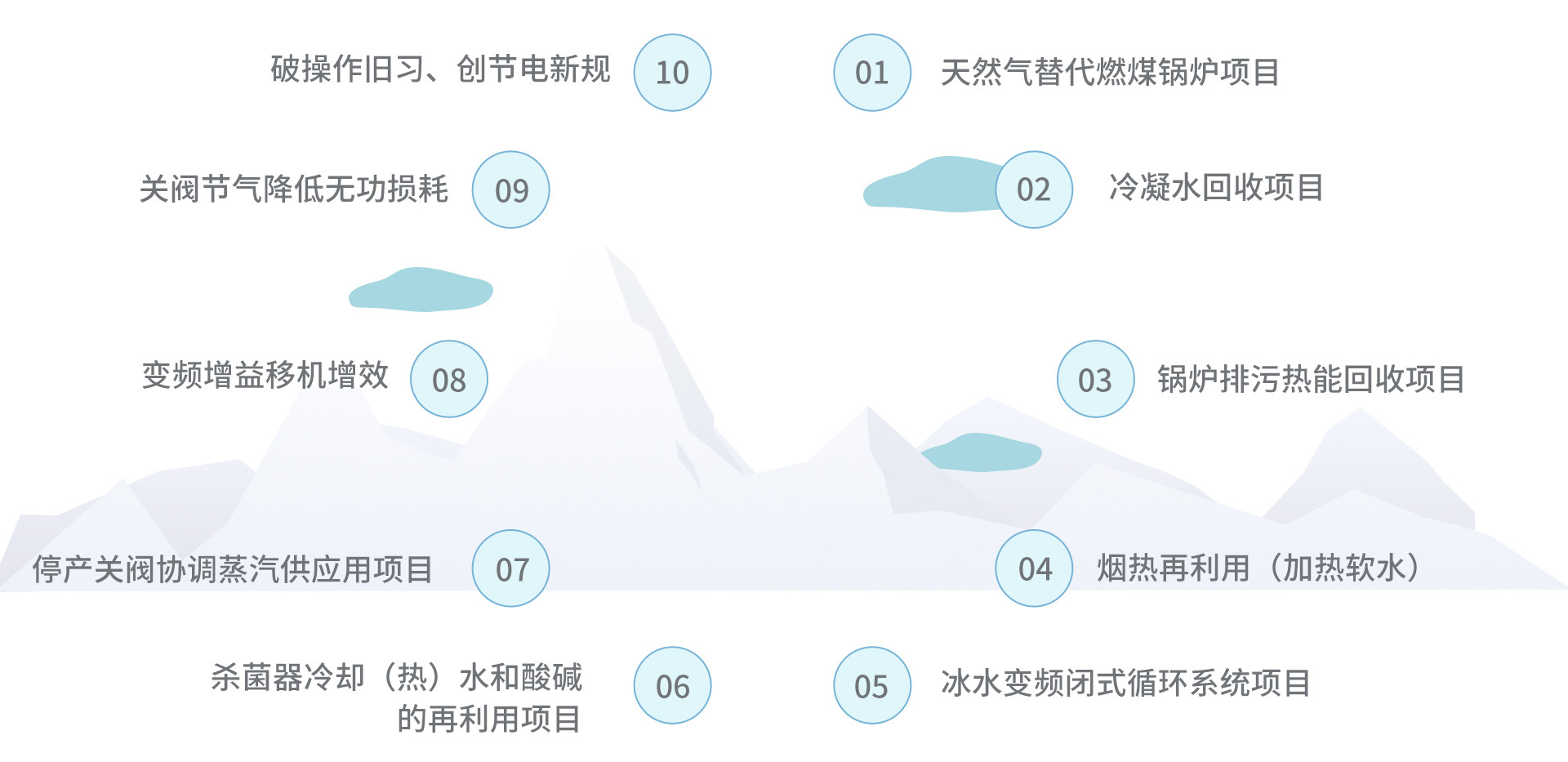 破操作旧习、创节电新规 10

01 天然气替代燃煤锅炉项目

关阀节气降低无功损耗 09

02 冷凝水回收项目

变频增益移机增效 08

03 锅炉排污热能回收项目

停产关阀协调蒸汽供应用项目 07

04 烟热再利用（加热软水）

杀菌器冷却（热）水和酸碱的再利用项目 06

05 冰水变频闭式循环系统项目